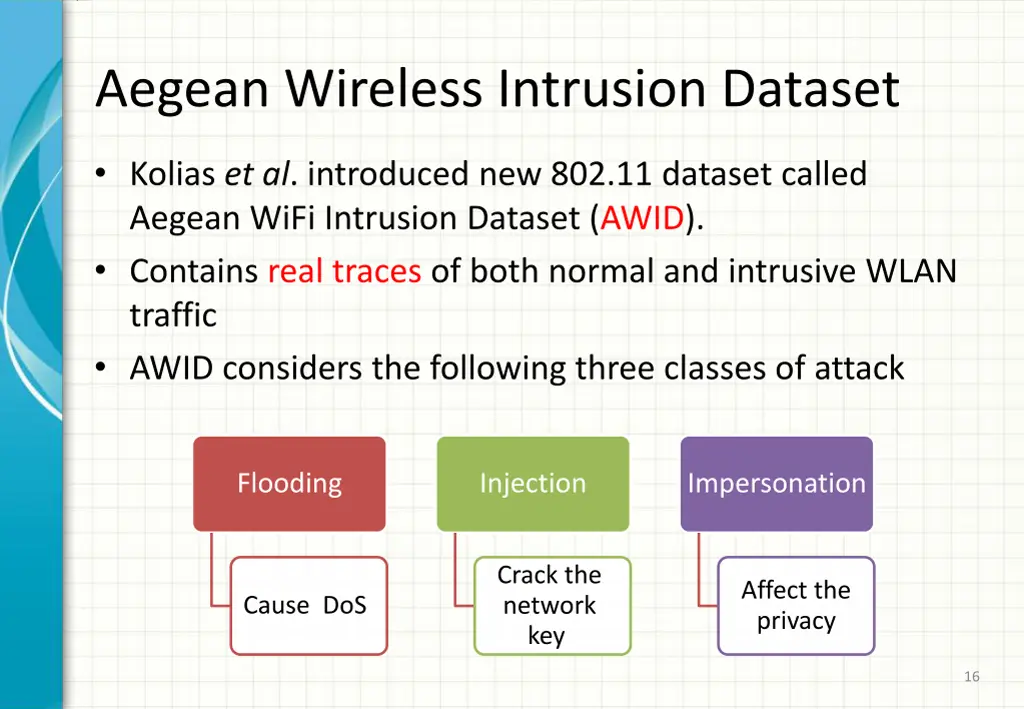 Aegean Wireless Intrusion Dataset

• Kolias et al. introduced new 802.11 dataset called Aegean WiFi Intrusion Dataset (AWID).
• Contains real traces of both normal and intrusive WLAN traffic
• AWID considers the following three classes of attack

Flooding

Cause DoS

Injection

Crack the network key

Impersonation

Affect the privacy

16